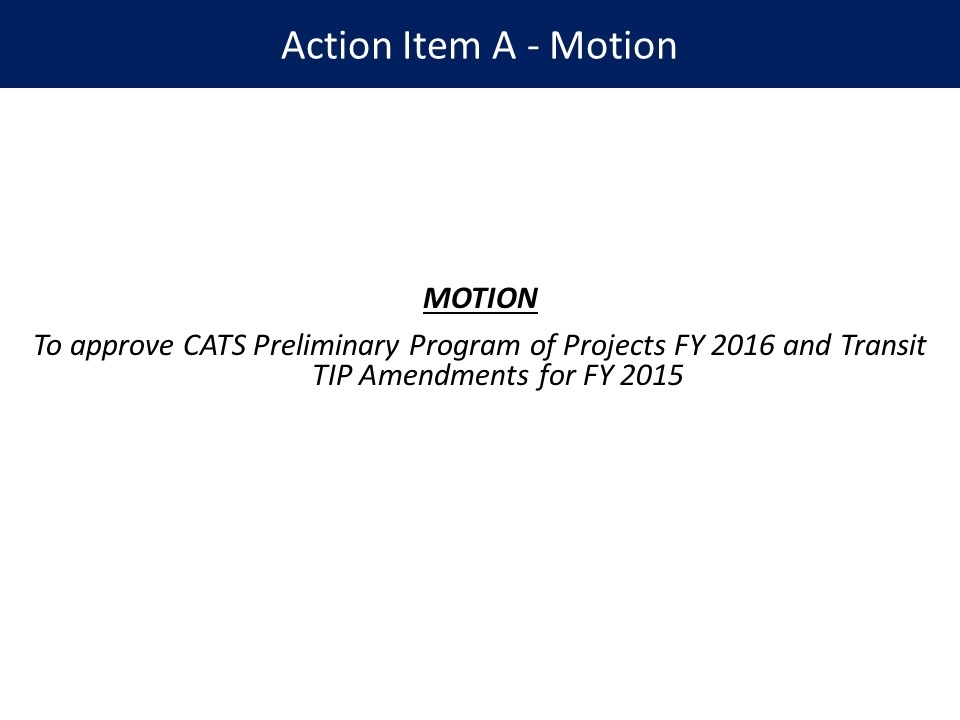 Action Item A - Motion

MOTION

To approve CATS Preliminary Program of Projects FY 2016 and Transit TIP Amendments for FY 2015